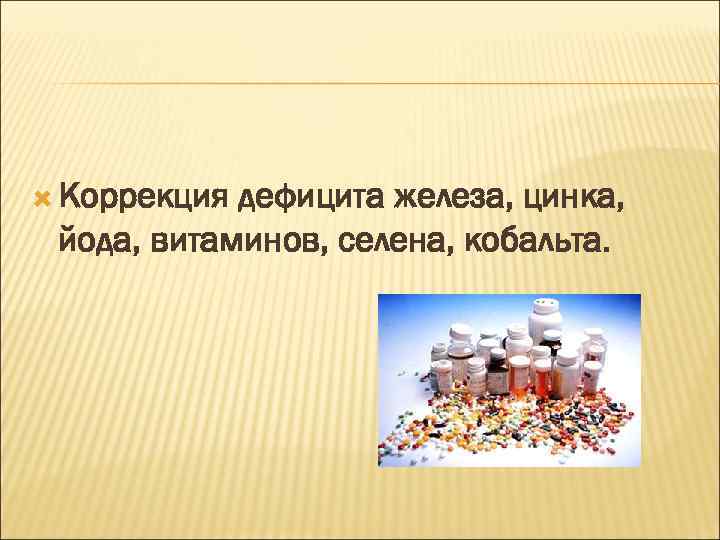 Коррекция дефицита железа, цинка, йода, витаминов, селена, кобальта.